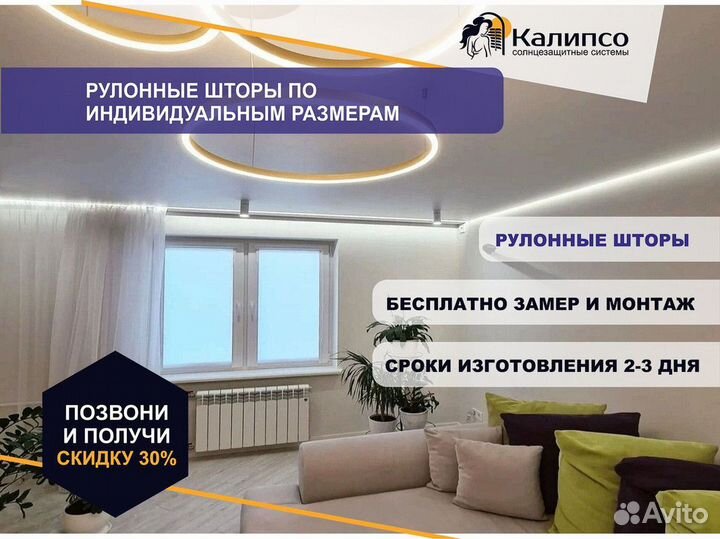 Калипсо
солнцезащитные системы

РУЛОННЫЕ ШТОРЫ ПО ИНДИВИДУАЛЬНЫМ РАЗМЕРАМ

РУЛОННЫЕ ШТОРЫ

БЕСПЛАТНО ЗАМЕР И МОНТАЖ

СРОКИ ИЗГОТОВЛЕНИЯ 2-3 ДНЯ

ПОЗВОНИ И ПОЛУЧИ СКИДКУ 30%

Avito